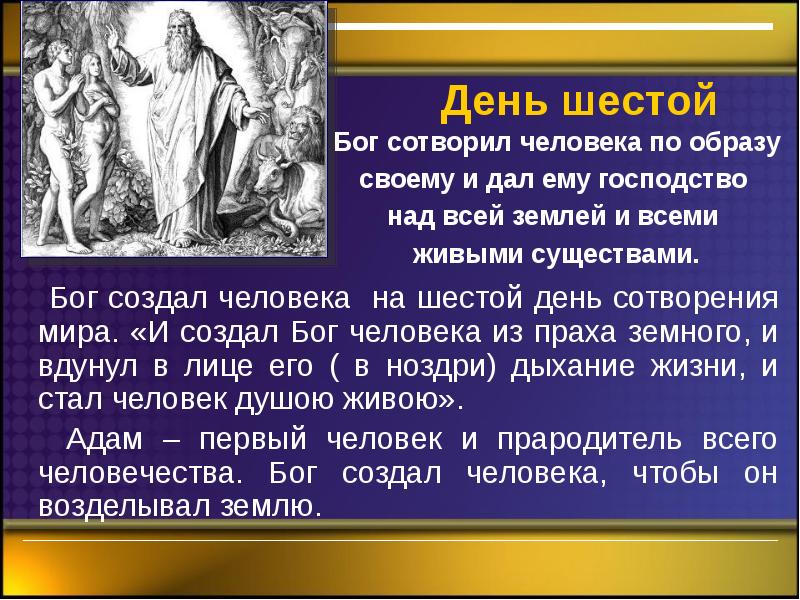 День шестой

Бог сотворил человека по образу своему и дал ему господство над всей землей и всеми живыми существами.

Бог создал человека на шестой день сотворения мира. «И создал Бог человека из праха земного, и вдунул в лице его ( в ноздри) дыхание жизни, и стал человек душою живою».

Адам – первый человек и прародитель всего человечества. Бог создал человека, чтобы он возделывал землю.